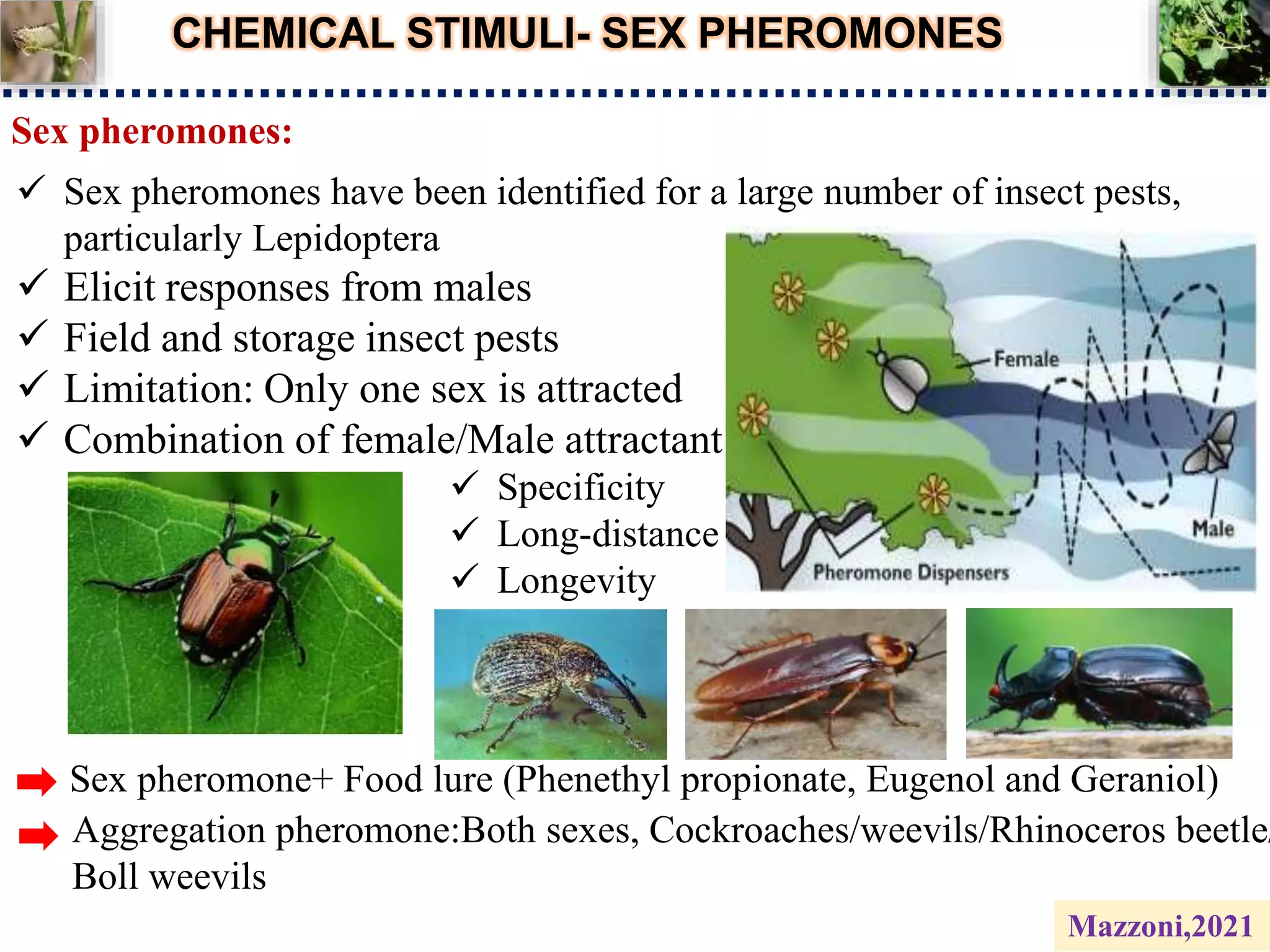 CHEMICAL STIMULI- SEX PHEROMONES

Sex pheromones:

✓ Sex pheromones have been identified for a large number of insect pests, particularly Lepidoptera
✓ Elicit responses from males
✓ Field and storage insect pests
✓ Limitation: Only one sex is attracted
✓ Combination of female/Male attractant

✓ Specificity
✓ Long-distance
✓ Longevity

Female
Male
Pheromone Dispensers

Sex pheromone+ Food lure (Phenethyl propionate, Eugenol and Geraniol)
Aggregation pheromone:Both sexes, Cockroaches/weevils/Rhinoceros beetle/ Boll weevils

Mazzoni,2021